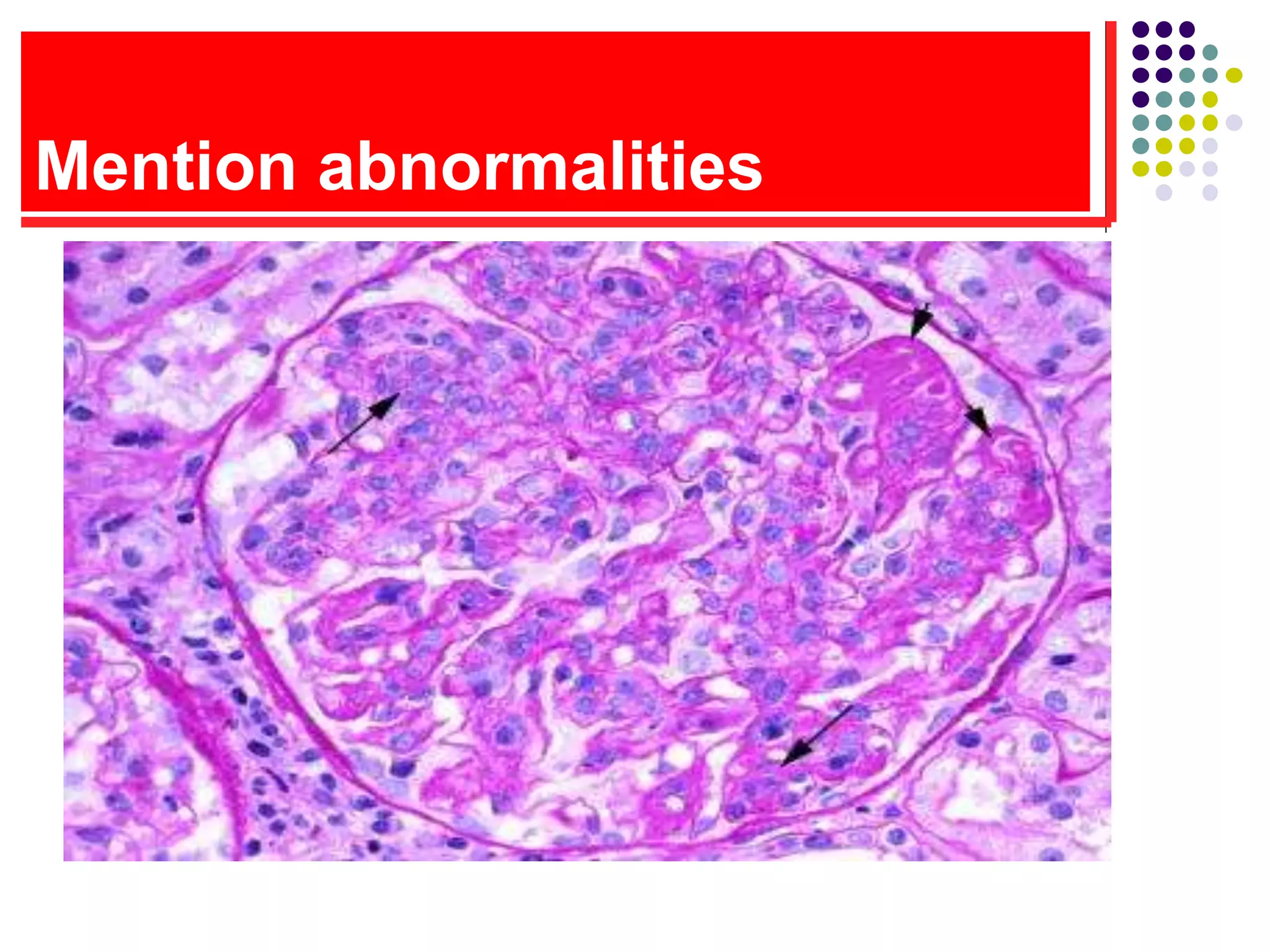 Mention abnormalities